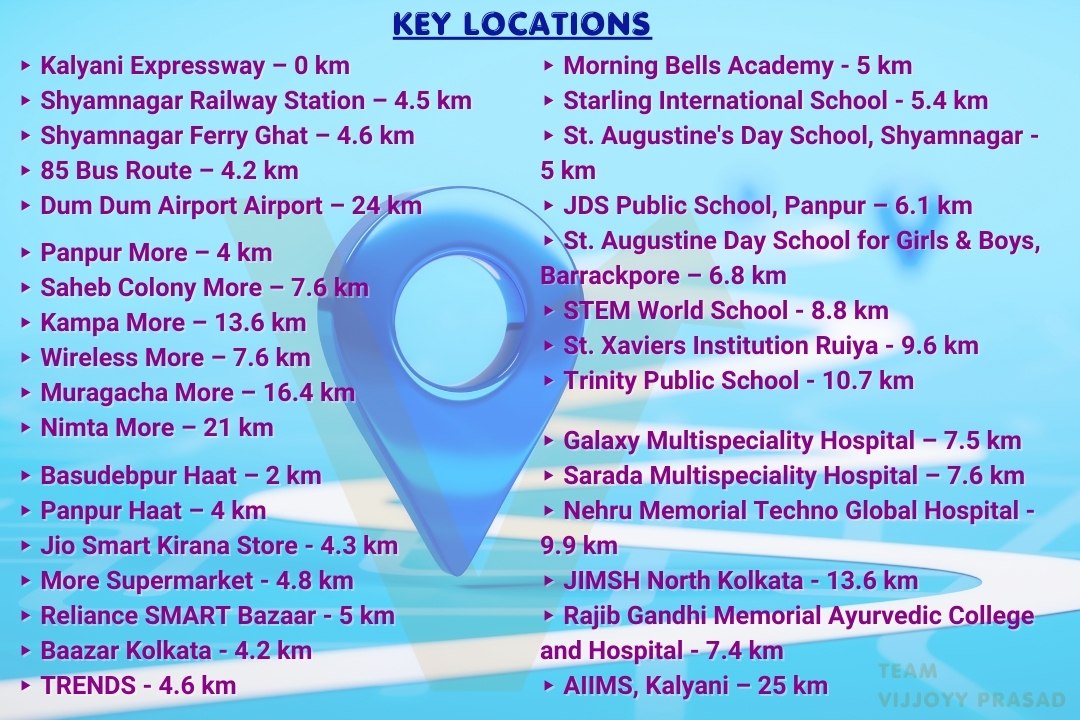 KEY LOCATIONS

▸ Kalyani Expressway – 0 km
▸ Shyamnagar Railway Station – 4.5 km
▸ Shyamnagar Ferry Ghat – 4.6 km
▸ 85 Bus Route – 4.2 km
▸ Dum Dum Airport Airport – 24 km

▸ Panpur More – 4 km
▸ Saheb Colony More – 7.6 km
▸ Kampa More – 13.6 km
▸ Wireless More – 7.6 km
▸ Muragacha More – 16.4 km
▸ Nimta More – 21 km

▸ Basudebpur Haat – 2 km
▸ Panpur Haat – 4 km
▸ Jio Smart Kirana Store - 4.3 km
▸ More Supermarket - 4.8 km
▸ Reliance SMART Bazaar - 5 km
▸ Baazar Kolkata - 4.2 km
▸ TRENDS - 4.6 km

▸ Morning Bells Academy - 5 km
▸ Starling International School - 5.4 km
▸ St. Augustine's Day School, Shyamnagar - 5 km
▸ JDS Public School, Panpur – 6.1 km
▸ St. Augustine Day School for Girls & Boys, Barrackpore – 6.8 km
▸ STEM World School - 8.8 km
▸ St. Xaviers Institution Ruiya - 9.6 km
▸ Trinity Public School - 10.7 km

▸ Galaxy Multispeciality Hospital – 7.5 km
▸ Sarada Multispeciality Hospital – 7.6 km
▸ Nehru Memorial Techno Global Hospital - 9.9 km
▸ JIMSH North Kolkata - 13.6 km
▸ Rajib Gandhi Memorial Ayurvedic College and Hospital - 7.4 km
▸ AIIMS, Kalyani – 25 km

TEAM
VIJJOYY PRASAD